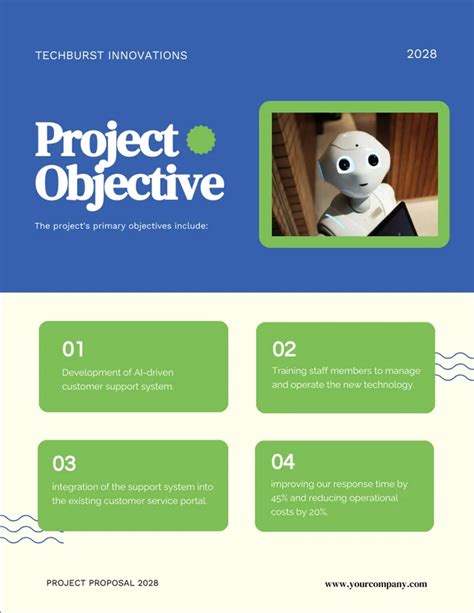 TECHBURST INNOVATIONS

2028

Project Objective

The project's primary objectives include:

01
Development of AI-driven customer support system.

02
Training staff members to manage and operate the new technology.

03
integration of the support system into the existing customer service portal.

04
improving our response time by 45% and reducing operational costs by 20%.

PROJECT PROPOSAL 2028

www.yourcompany.com